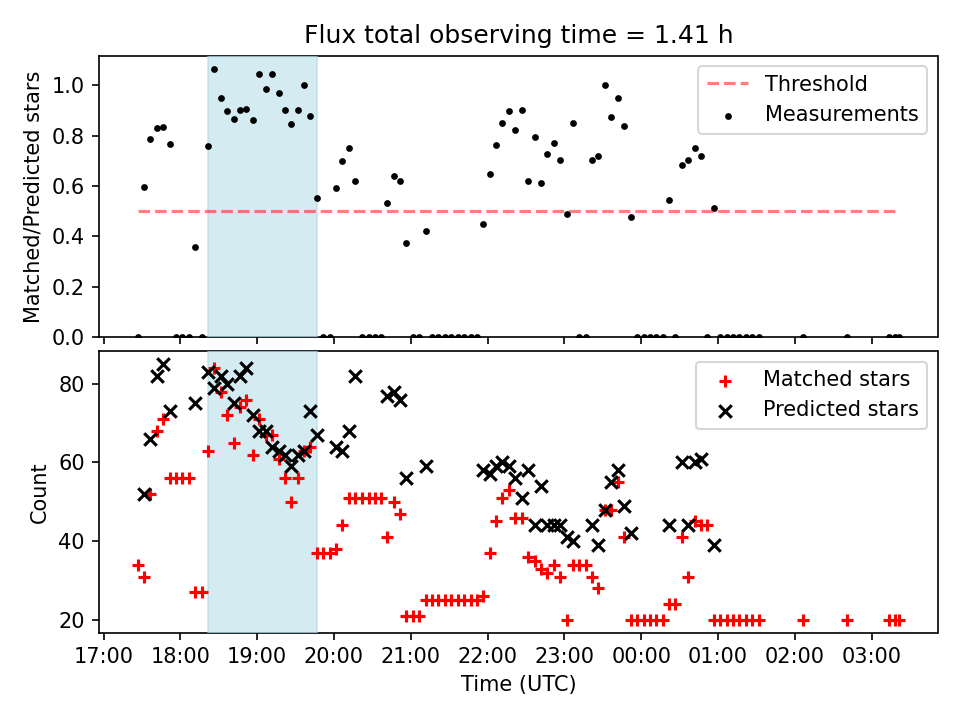 Flux total observing time = 1.41 h

Matched/Predicted stars

1.0
0.8
0.6
0.4
0.2
0.0

Threshold
Measurements

Count

80
60
40
20

Matched stars
Predicted stars

17:00 18:00 19:00 20:00 21:00 22:00 23:00 00:00 01:00 02:00 03:00

Time (UTC)